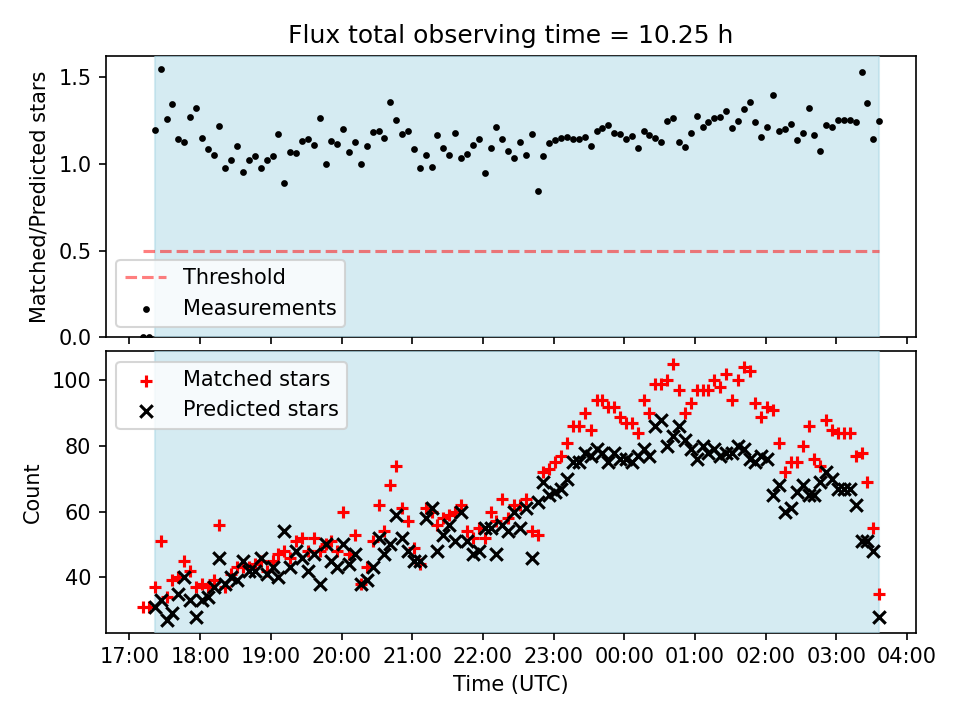 Flux total observing time = 10.25 h

Matched/Predicted stars

1.5
1.0
0.5
0.0

Threshold
Measurements

Matched stars
Predicted stars

Count

100
80
60
40

17:00 18:00 19:00 20:00 21:00 22:00 23:00 00:00 01:00 02:00 03:00 04:00

Time (UTC)